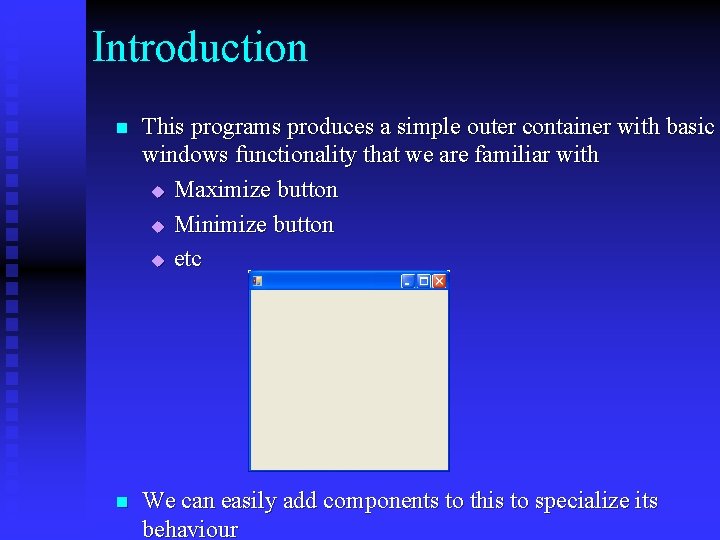 Introduction

This programs produces a simple outer container with basic windows functionality that we are familiar with

Maximize button

Minimize button

etc

We can easily add components to this to specialize its behaviour